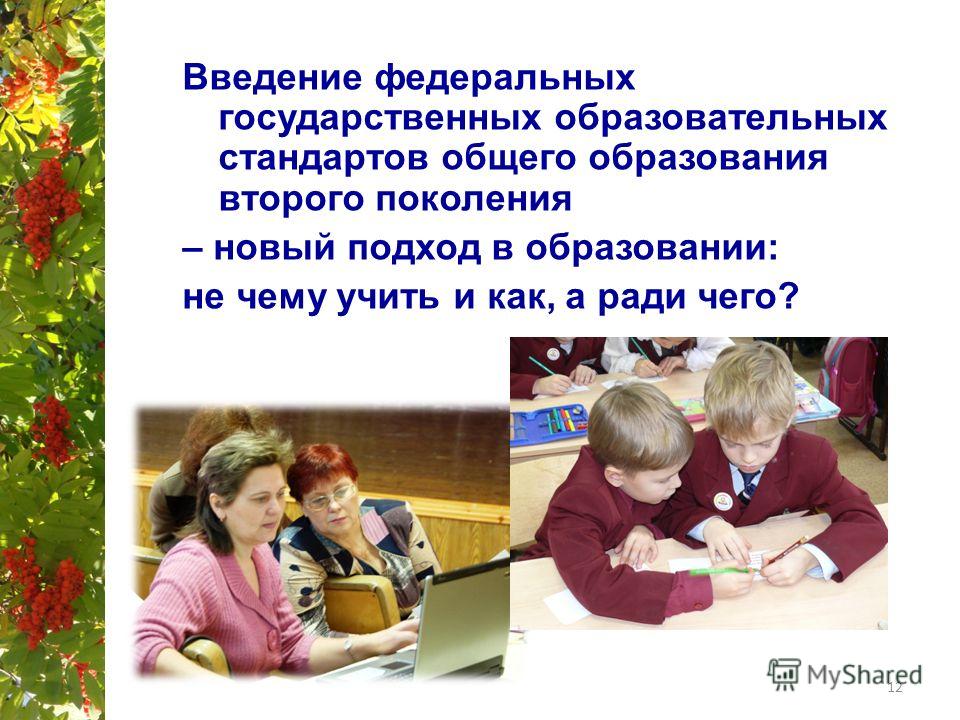 Введение федеральных государственных образовательных стандартов общего образования второго поколения

– новый подход в образовании:

не чему учить и как, а ради чего?

MyShared

12